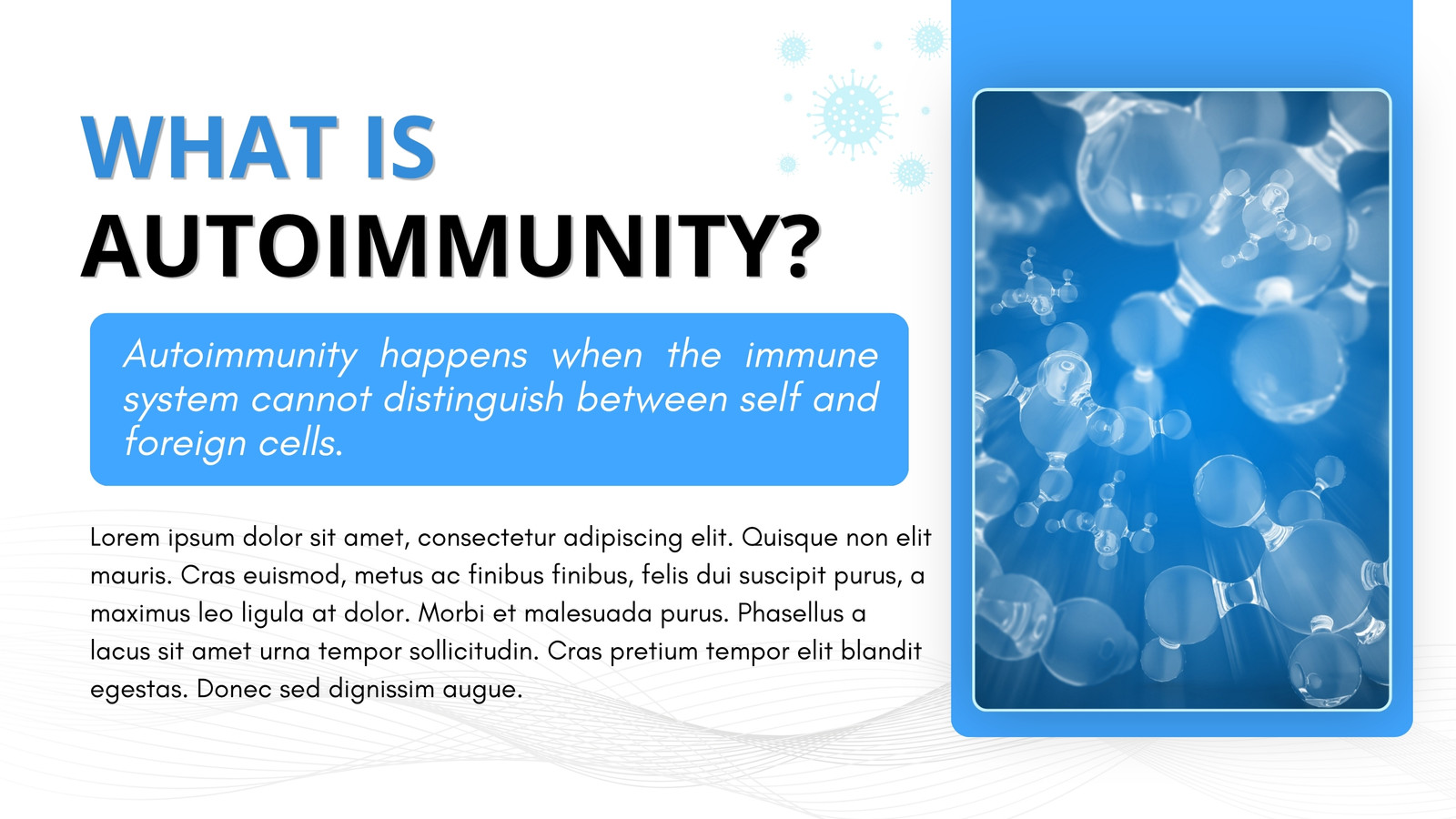 WHAT IS
AUTOIMMUNITY?

Autoimmunity happens when the immune system cannot distinguish between self and foreign cells.

Lorem ipsum dolor sit amet, consectetur adipiscing elit. Quisque non elit mauris. Cras euismod, metus ac finibus finibus, felis dui suscipit purus, a maximus leo ligula at dolor. Morbi et malesuada purus. Phasellus a lacus sit amet urna tempor sollicitudin. Cras pretium tempor elit blandit egestas. Donec sed dignissim augue.